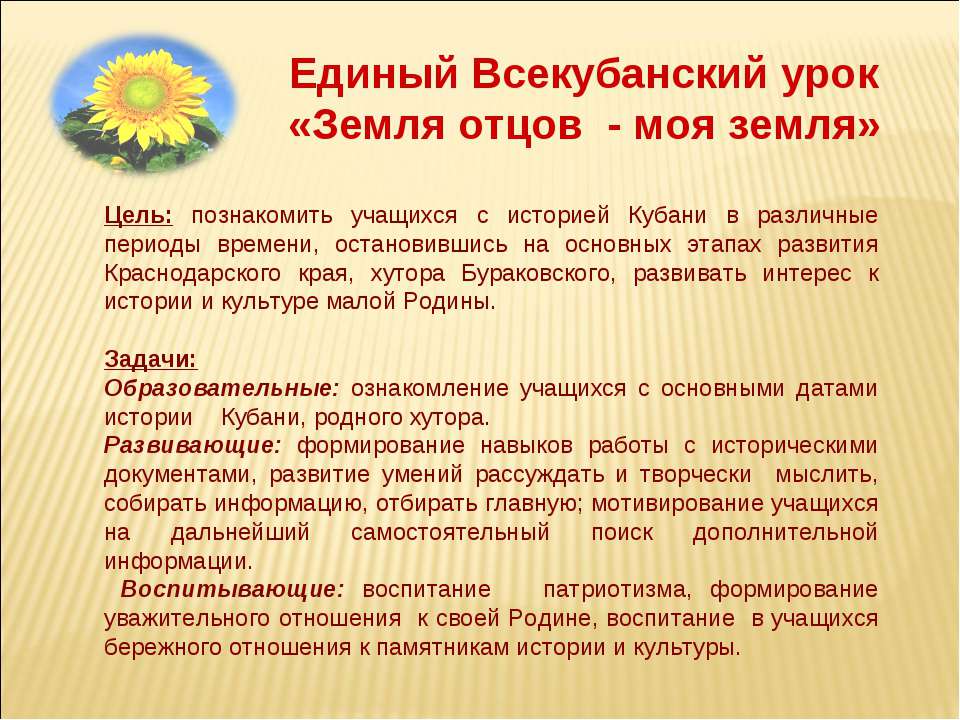 Единый Всекубанский урок
«Земля отцов - моя земля»

Цель: познакомить учащихся с историей Кубани в различные периоды времени, остановившись на основных этапах развития Краснодарского края, хутора Бураковского, развивать интерес к истории и культуре малой Родины.

Задачи:
Образовательные: ознакомление учащихся с основными датами истории Кубани, родного хутора.
Развивающие: формирование навыков работы с историческими документами, развитие умений рассуждать и творчески мыслить, собирать информацию, отбирать главную; мотивирование учащихся на дальнейший самостоятельный поиск дополнительной информации.
Воспитывающие: воспитание патриотизма, формирование уважительного отношения к своей Родине, воспитание в учащихся бережного отношения к памятникам истории и культуры.